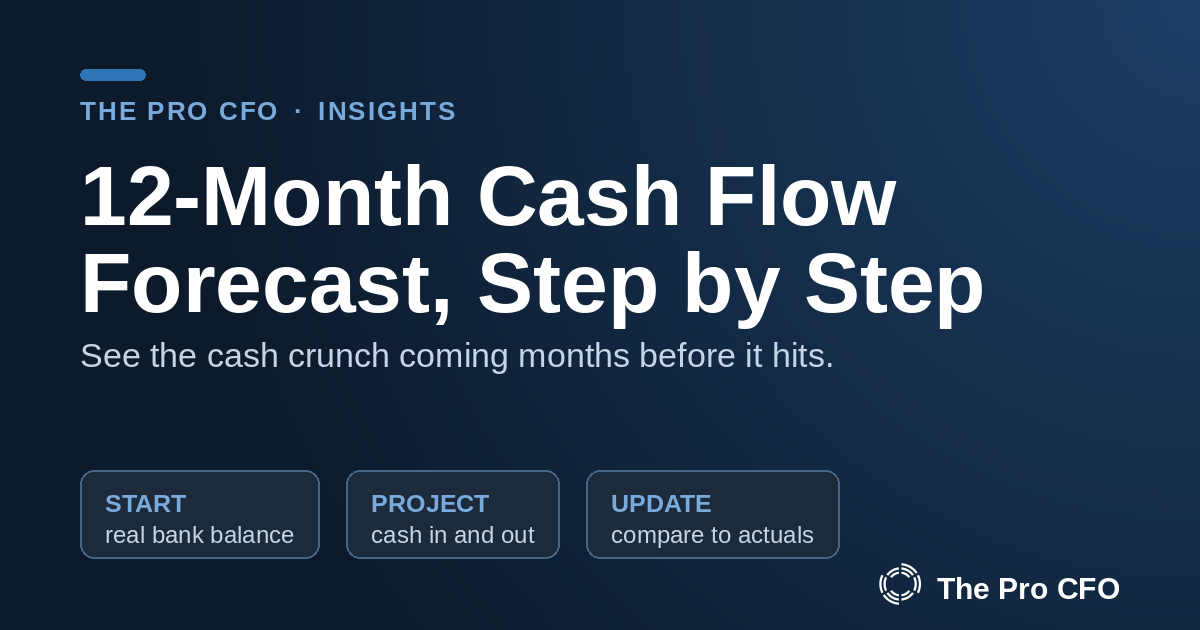 THE PRO CFO · INSIGHTS

12-Month Cash Flow Forecast, Step by Step

See the cash crunch coming months before it hits.

START
real bank balance

PROJECT
cash in and out

UPDATE
compare to actuals

The Pro CFO